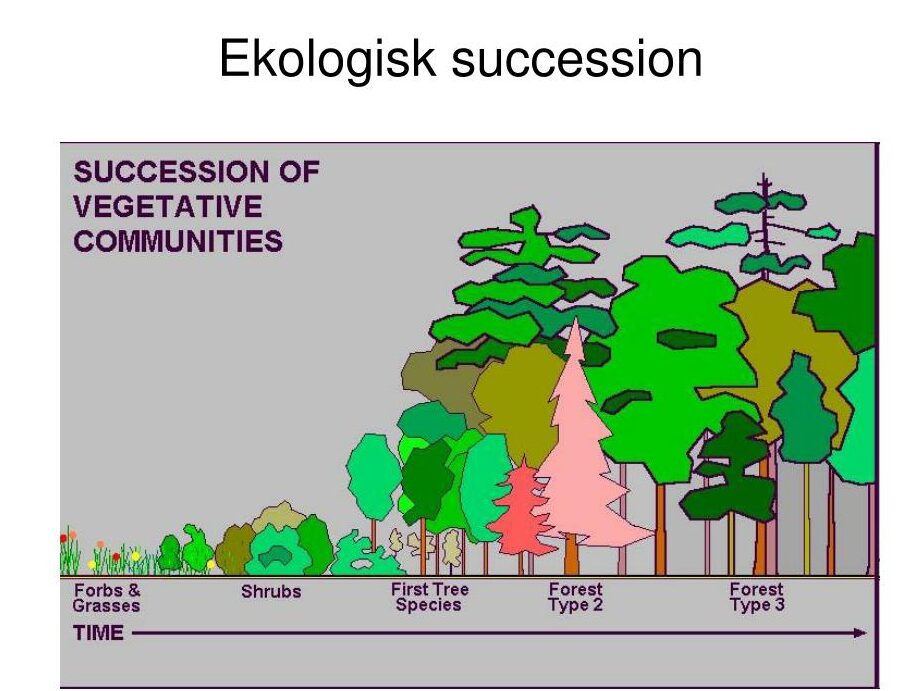 Ekologisk succession

SUCCESSION OF VEGETATIVE COMMUNITIES

Forbs & Grasses

Shrubs

First Tree Species

Forest Type 2

Forest Type 3

TIME